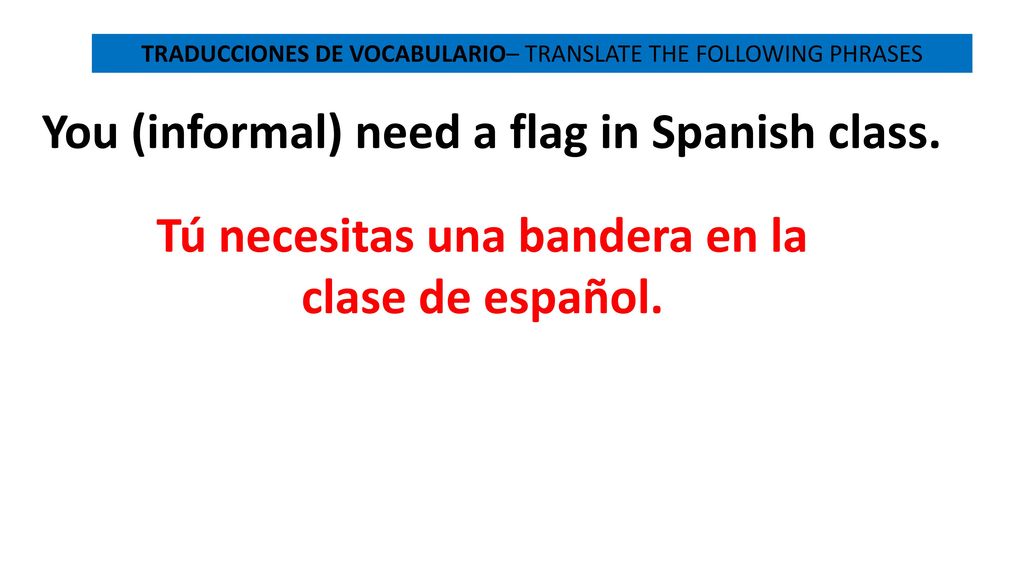 TRADUCCIONES DE VOCABULARIO– TRANSLATE THE FOLLOWING PHRASES

You (informal) need a flag in Spanish class.

Tú necesitas una bandera en la clase de español.